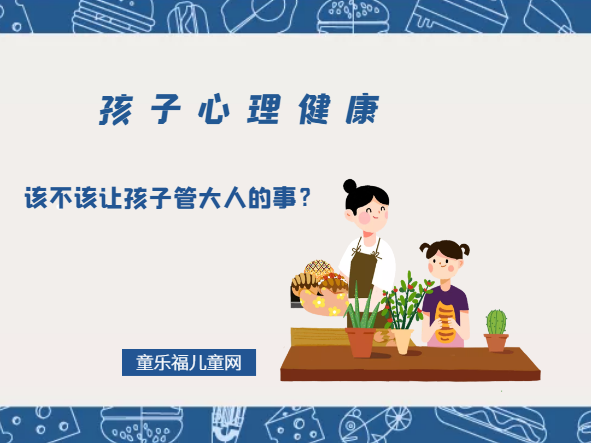 孩子心理健康

该不该让孩子管大人的事？

童乐福儿童网